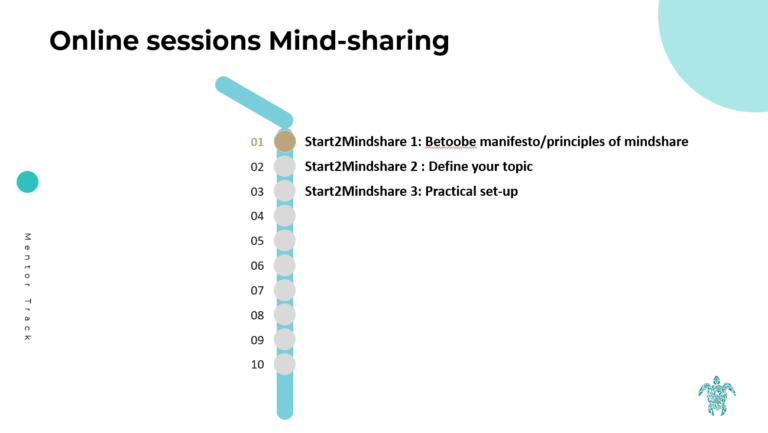 Online sessions Mind-sharing

Mentor Track

01 Start2Mindshare 1: Betoobe manifesto/principles of mindshare
02 Start2Mindshare 2 : Define your topic
03 Start2Mindshare 3: Practical set-up
04
05
06
07
08
09
10